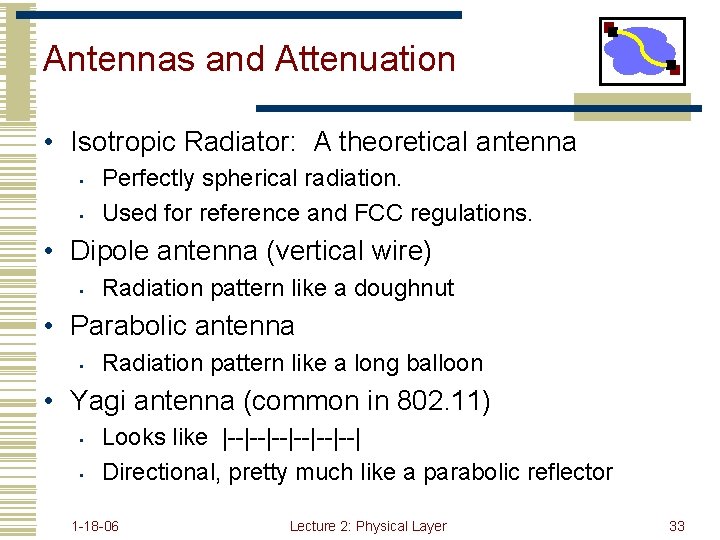 Antennas and Attenuation

• Isotropic Radiator: A theoretical antenna
 ▪ Perfectly spherical radiation.
 ▪ Used for reference and FCC regulations.
• Dipole antenna (vertical wire)
 ▪ Radiation pattern like a doughnut
• Parabolic antenna
 ▪ Radiation pattern like a long balloon
• Yagi antenna (common in 802.11)
 ▪ Looks like |--|--|--|--|--|--|
 ▪ Directional, pretty much like a parabolic reflector

1-18-06 Lecture 2: Physical Layer 33